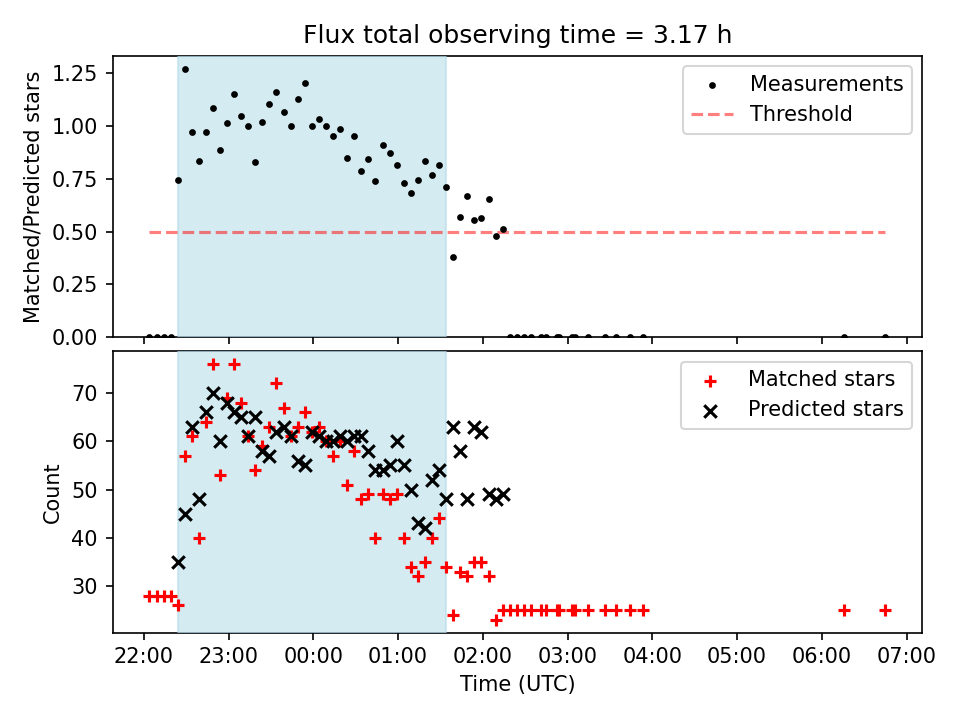 Flux total observing time = 3.17 h

Matched/Predicted stars

1.25
1.00
0.75
0.50
0.25
0.00

Measurements
Threshold

Count

70
60
50
40
30

Matched stars
Predicted stars

22:00
23:00
00:00
01:00
02:00
03:00
04:00
05:00
06:00
07:00

Time (UTC)